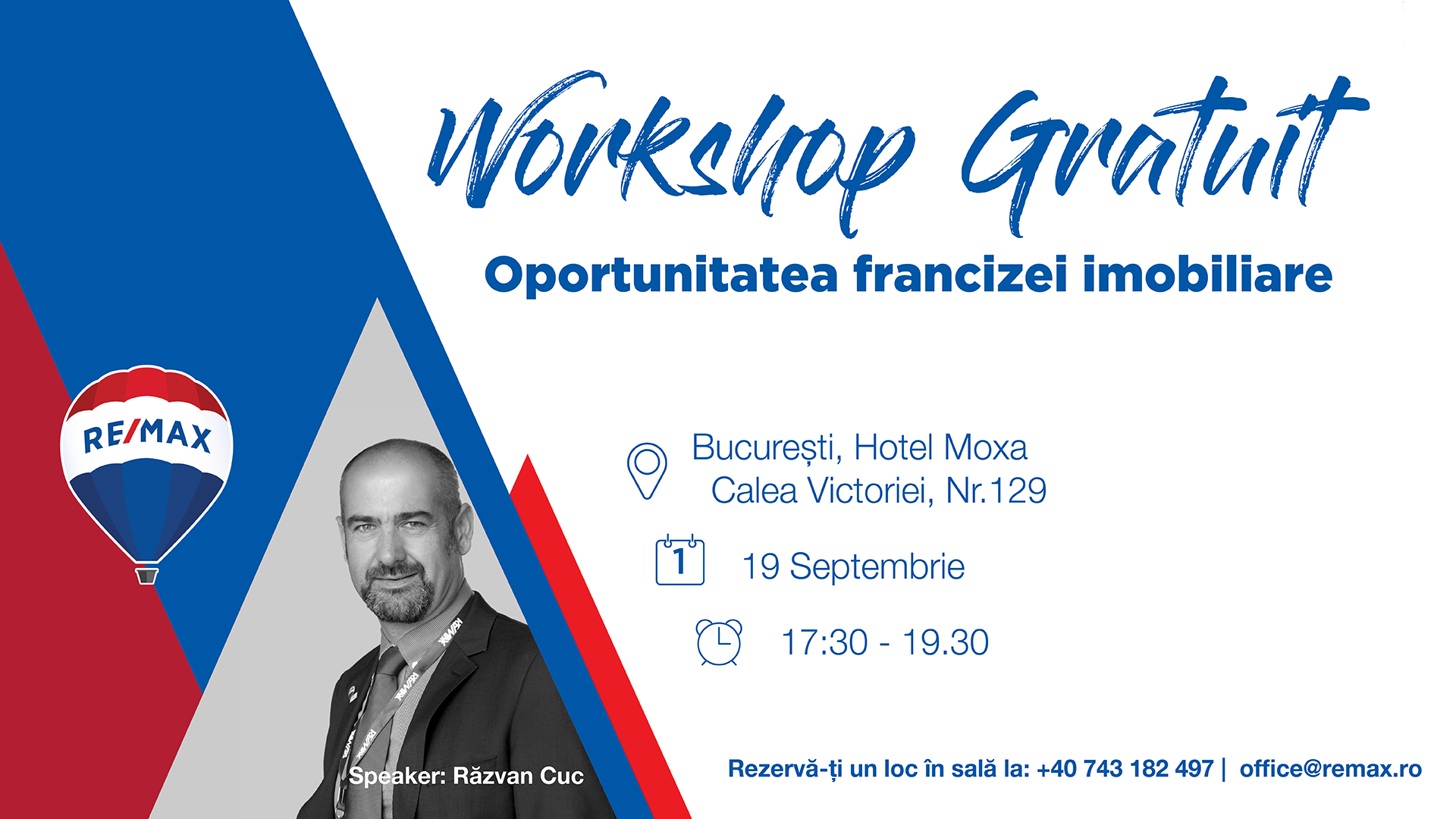 Workshop Gratuit

Oportunitatea francizei imobiliare

RE/MAX

București, Hotel Moxa
Calea Victoriei, Nr.129

1

19 Septembrie

17:30 - 19.30

Speaker: Răzvan Cuc

Rezervă-ți un loc în sală la: +40 743 182 497 | office@remax.ro